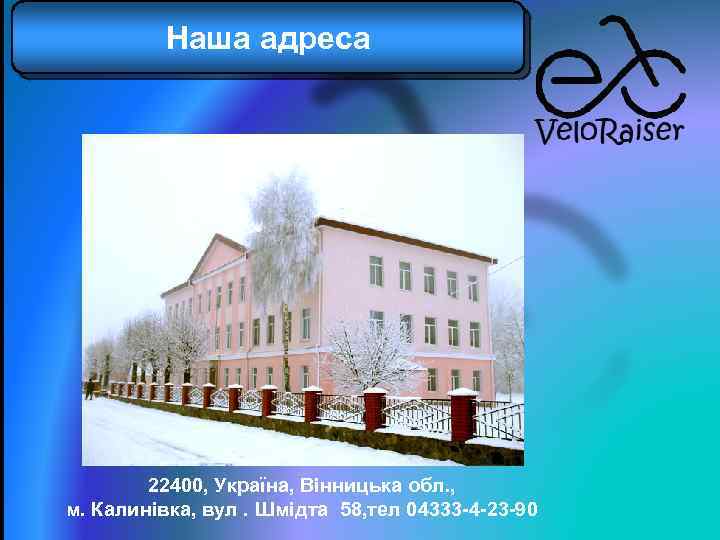 Наша адреса

VeloRaiser

22400, Україна, Вінницька обл.,
м. Калинівка, вул . Шмідта 58,тел 04333-4-23-90